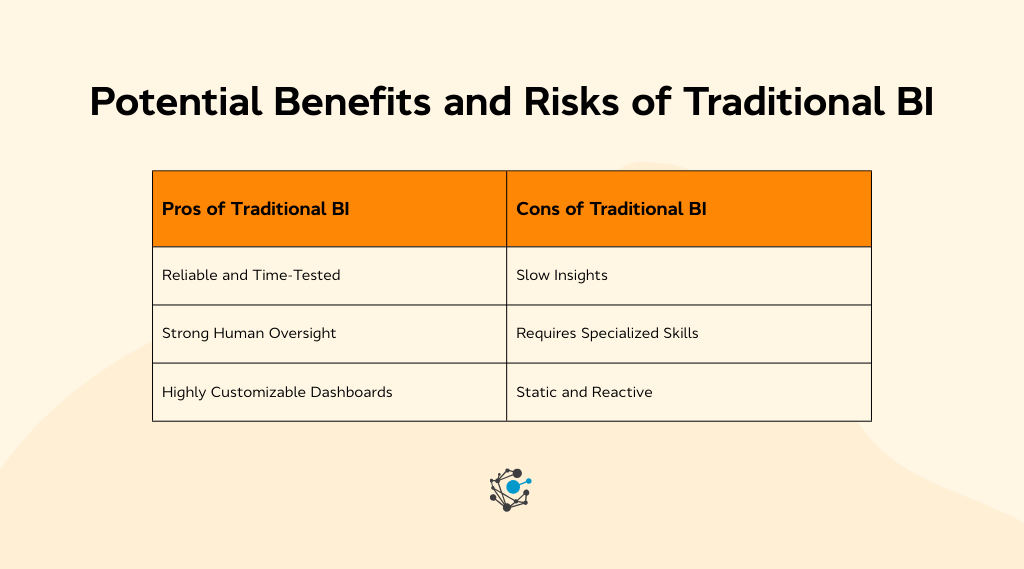 Potential Benefits and Risks of Traditional BI

| Pros of Traditional BI | Cons of Traditional BI |
|---|---|
| Reliable and Time-Tested | Slow Insights |
| Strong Human Oversight | Requires Specialized Skills |
| Highly Customizable Dashboards | Static and Reactive |